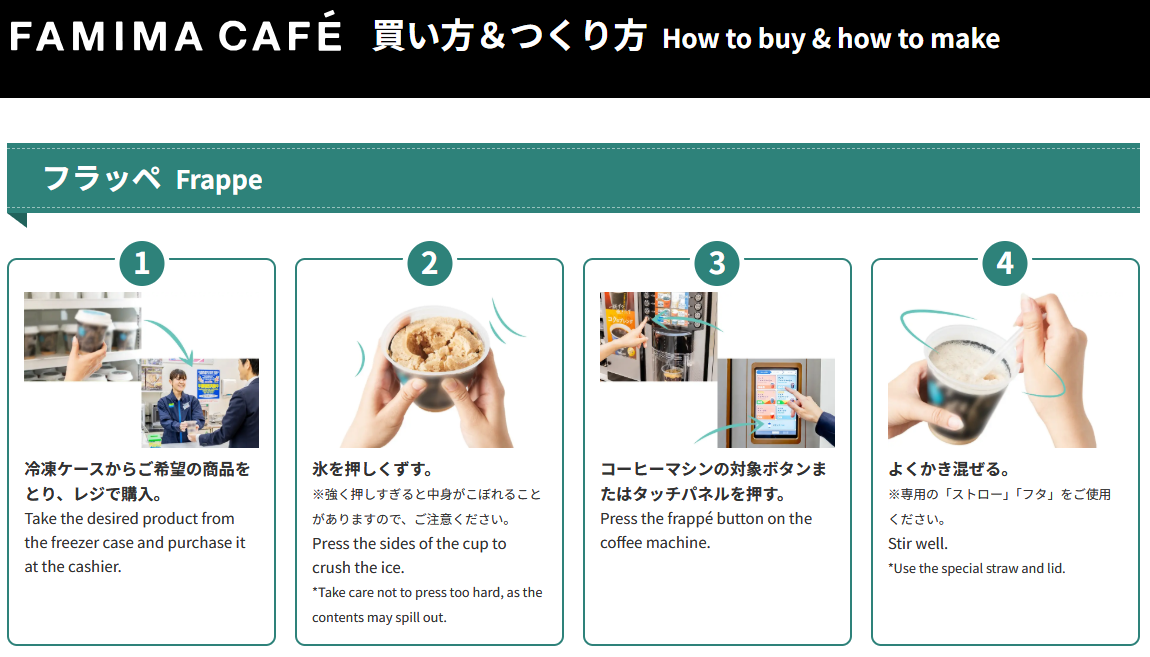 FAMIMA CAFÉ 買い方＆つくり方 How to buy & how to make

フラッペ Frappe

1

冷凍ケースからご希望の商品をとり、レジで購入。
Take the desired product from the freezer case and purchase it at the cashier.

2

氷を押しくずす。
※強く押しすぎると中身がこぼれることがありますので、ご注意ください。
Press the sides of the cup to crush the ice.
*Take care not to press too hard, as the contents may spill out.

3

コーヒーマシンの対象ボタンまたはタッチパネルを押す。
Press the frappé button on the coffee machine.

4

よくかき混ぜる。
※専用の「ストロー」「フタ」をご使用ください。
Stir well.
*Use the special straw and lid.